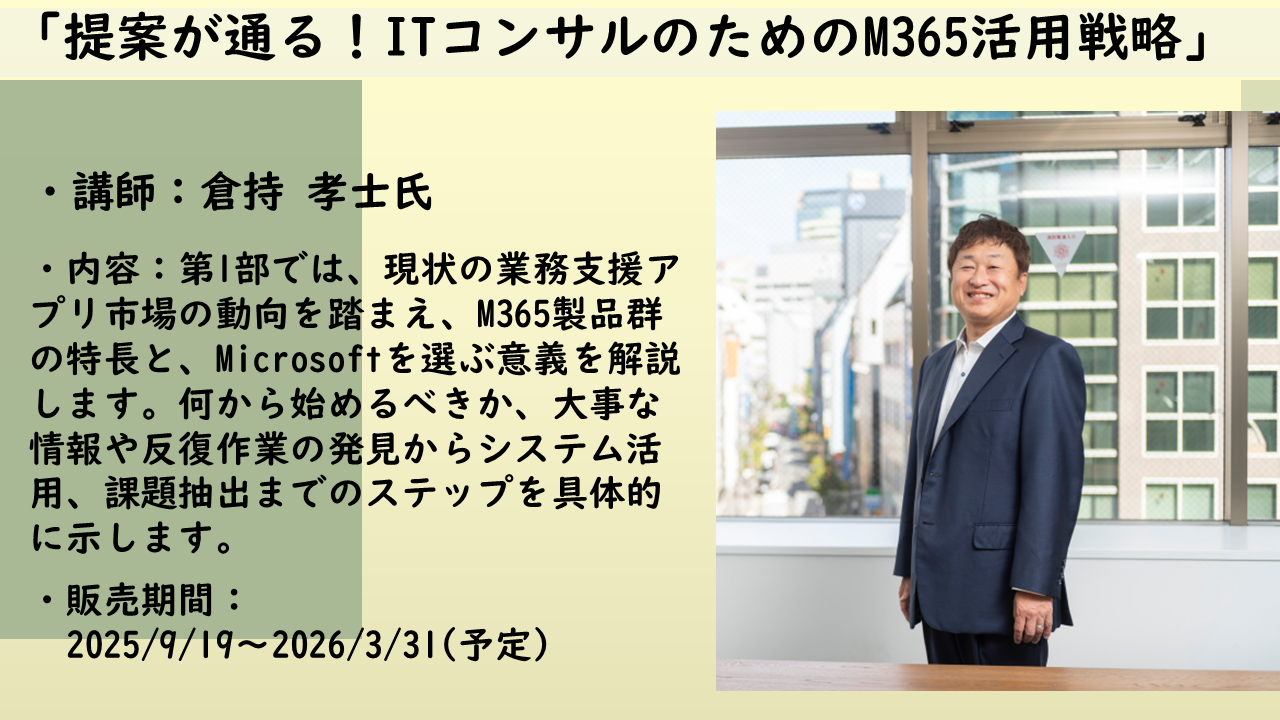 「提案が通る！ITコンサルのためのM365活用戦略」

・講師：倉持 孝士氏

・内容：第1部では、現状の業務支援アプリ市場の動向を踏まえ、M365製品群の特長と、Microsoftを選ぶ意義を解説します。何から始めるべきか、大事な情報や反復作業の発見からシステム活用、課題抽出までのステップを具体的に示します。

・販売期間：
2025/9/19～2026/3/31(予定)